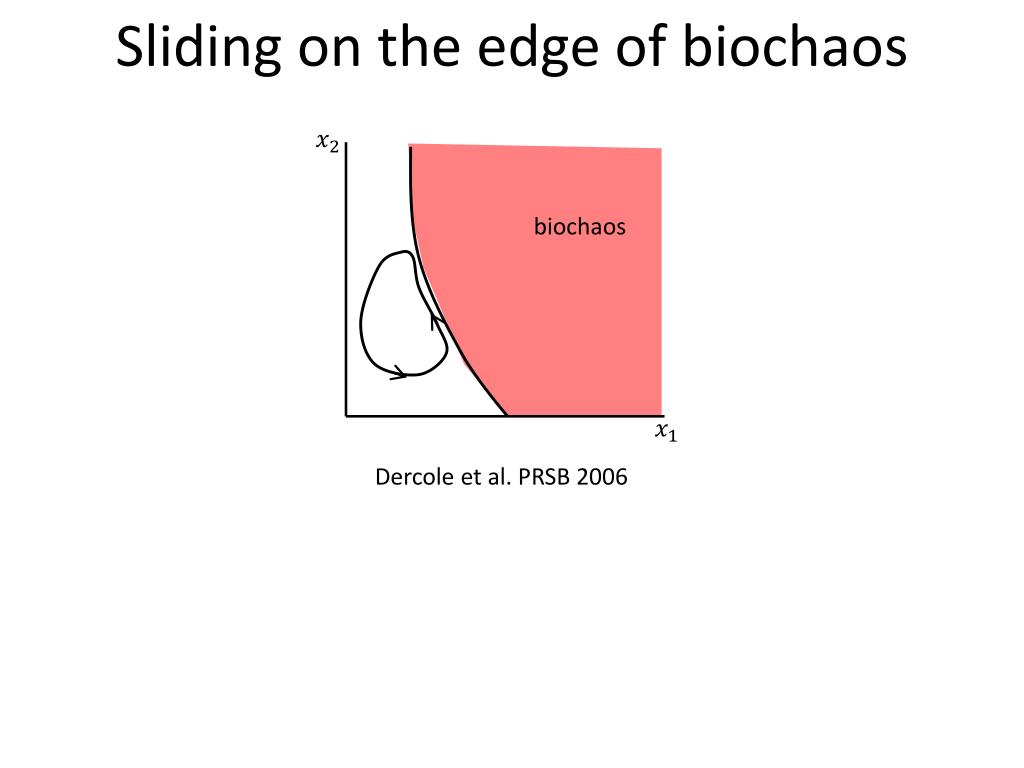 Sliding on the edge of biochaos

$x_2$

biochaos

$x_1$

Dercole et al. PRSB 2006